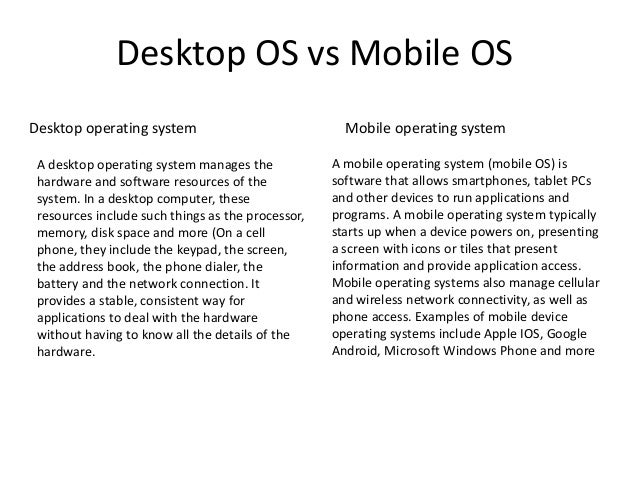 Desktop OS vs Mobile OS

Desktop operating system

A desktop operating system manages the hardware and software resources of the system. In a desktop computer, these resources include such things as the processor, memory, disk space and more (On a cell phone, they include the keypad, the screen, the address book, the phone dialer, the battery and the network connection. It provides a stable, consistent way for applications to deal with the hardware without having to know all the details of the hardware.

Mobile operating system

A mobile operating system (mobile OS) is software that allows smartphones, tablet PCs and other devices to run applications and programs. A mobile operating system typically starts up when a device powers on, presenting a screen with icons or tiles that present information and provide application access. Mobile operating systems also manage cellular and wireless network connectivity, as well as phone access. Examples of mobile device operating systems include Apple IOS, Google Android, Microsoft Windows Phone and more